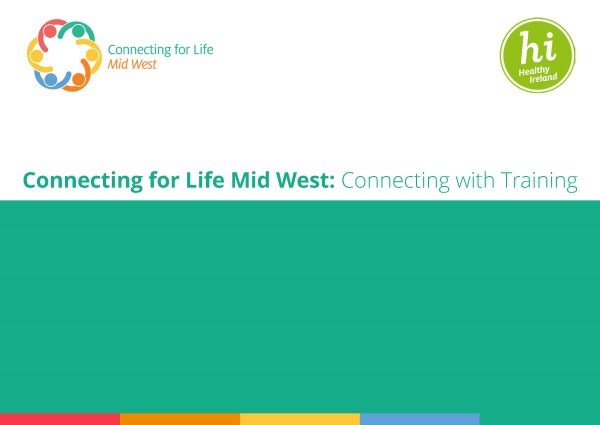 Connecting for Life
Mid West

hi
Healthy
Ireland

Connecting for Life Mid West: Connecting with Training